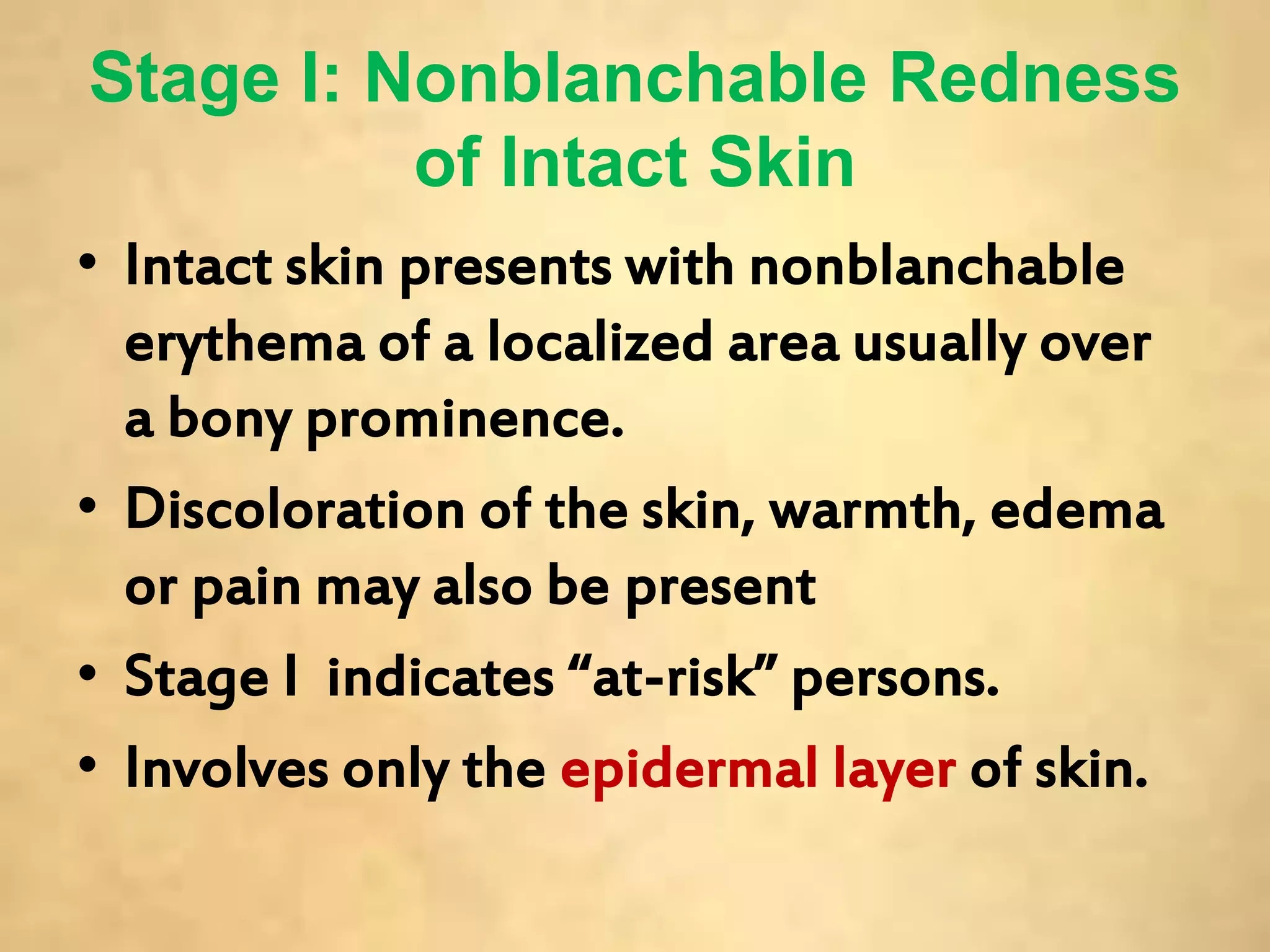 Stage I: Nonblanchable Redness of Intact Skin

• Intact skin presents with nonblanchable erythema of a localized area usually over a bony prominence.

• Discoloration of the skin, warmth, edema or pain may also be present

• Stage I indicates “at-risk” persons.

• Involves only the epidermal layer of skin.